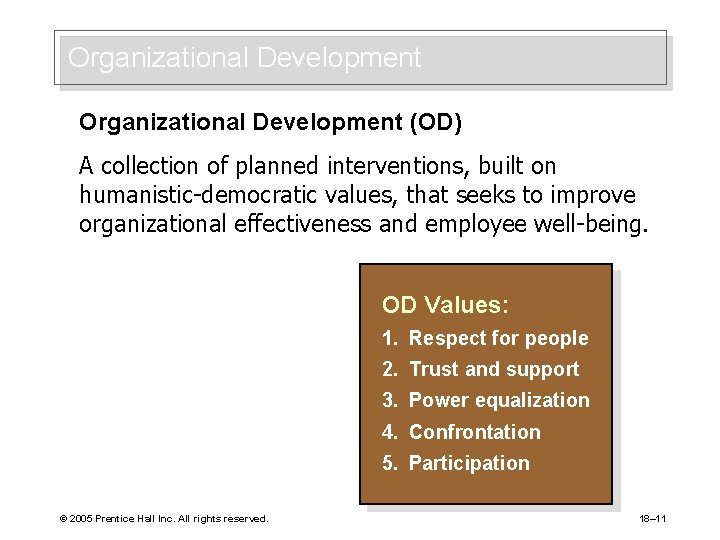 Organizational Development

Organizational Development (OD)

A collection of planned interventions, built on humanistic-democratic values, that seeks to improve organizational effectiveness and employee well-being.

OD Values:
1. Respect for people
2. Trust and support
3. Power equalization
4. Confrontation
5. Participation

© 2005 Prentice Hall Inc. All rights reserved.

18–11